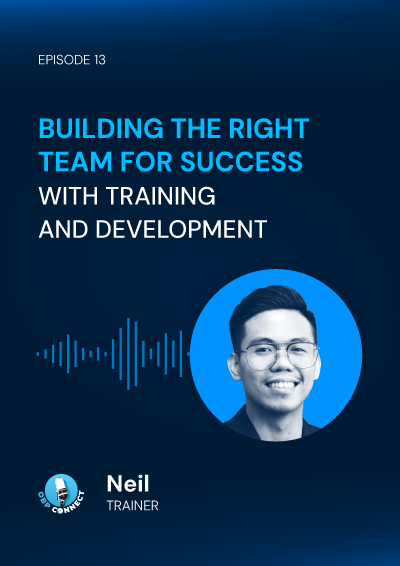 EPISODE 13

BUILDING THE RIGHT TEAM FOR SUCCESS WITH TRAINING AND DEVELOPMENT

OBP CONNECT

Neil
TRAINER